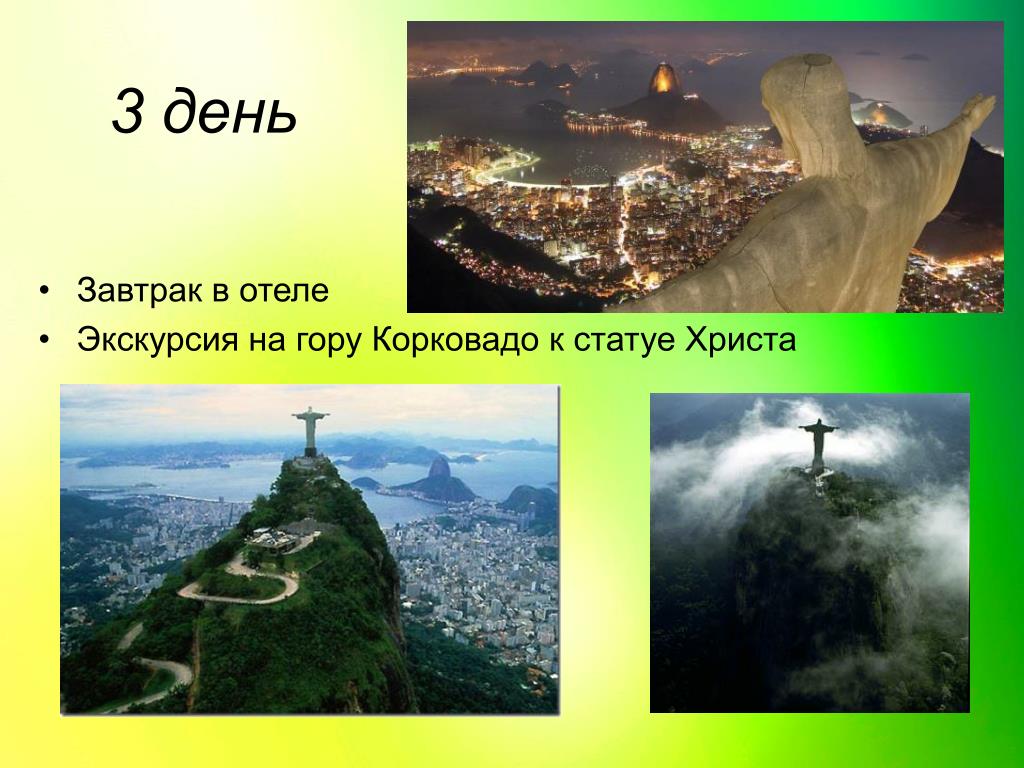 3 день

• Завтрак в отеле
• Экскурсия на гору Корковадо к статуе Христа